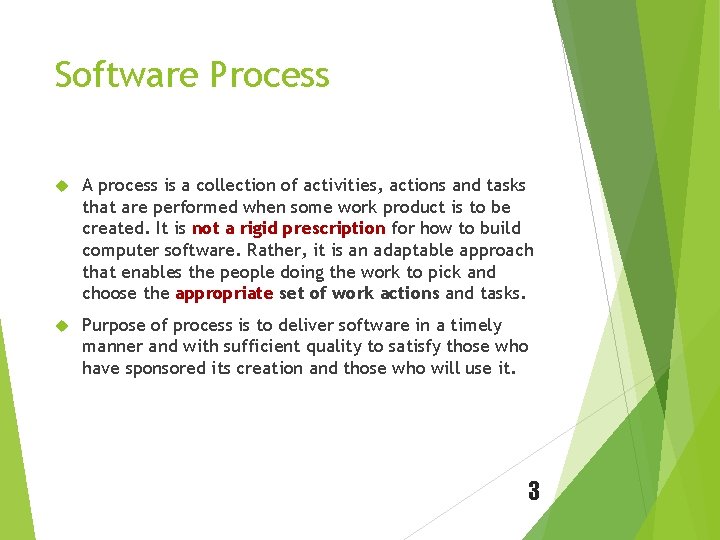 Software Process

A process is a collection of activities, actions and tasks that are performed when some work product is to be created. It is not a rigid prescription for how to build computer software. Rather, it is an adaptable approach that enables the people doing the work to pick and choose the appropriate set of work actions and tasks.

Purpose of process is to deliver software in a timely manner and with sufficient quality to satisfy those who have sponsored its creation and those who will use it.

3